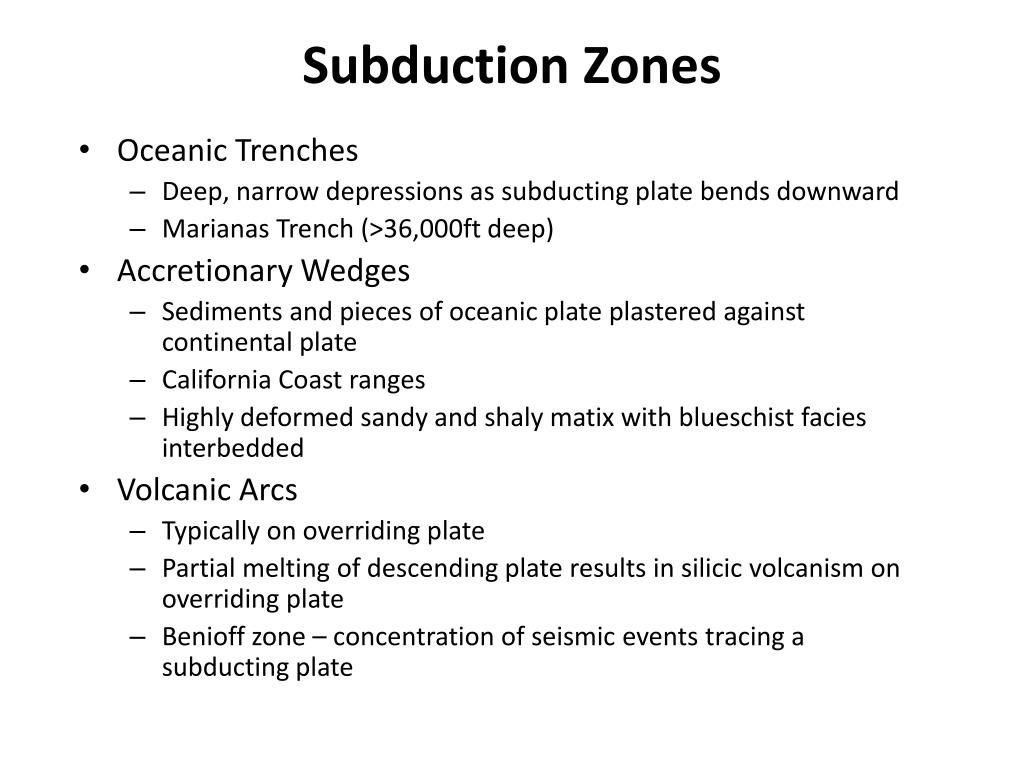 Subduction Zones

• Oceanic Trenches
– Deep, narrow depressions as subducting plate bends downward
– Marianas Trench (>36,000ft deep)
• Accretionary Wedges
– Sediments and pieces of oceanic plate plastered against continental plate
– California Coast ranges
– Highly deformed sandy and shaly matix with blueschist facies interbedded
• Volcanic Arcs
– Typically on overriding plate
– Partial melting of descending plate results in silicic volcanism on overriding plate
– Benioff zone – concentration of seismic events tracing a subducting plate